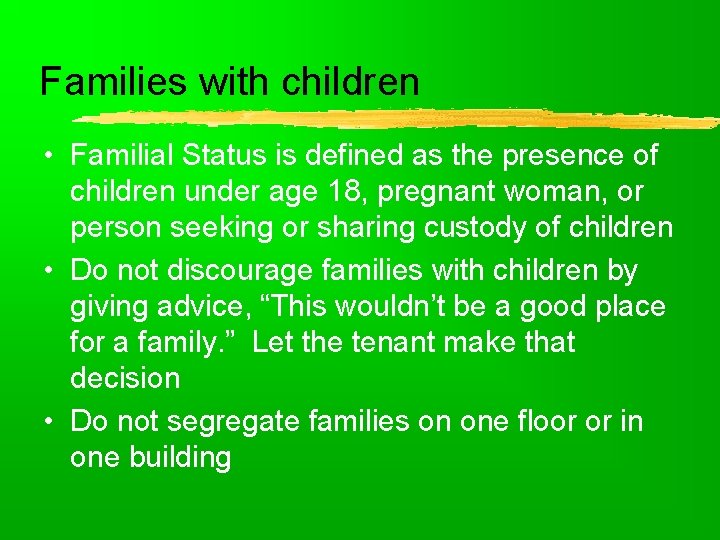 Families with children

• Familial Status is defined as the presence of children under age 18, pregnant woman, or person seeking or sharing custody of children
• Do not discourage families with children by giving advice, “This wouldn’t be a good place for a family.”  Let the tenant make that decision
• Do not segregate families on one floor or in one building